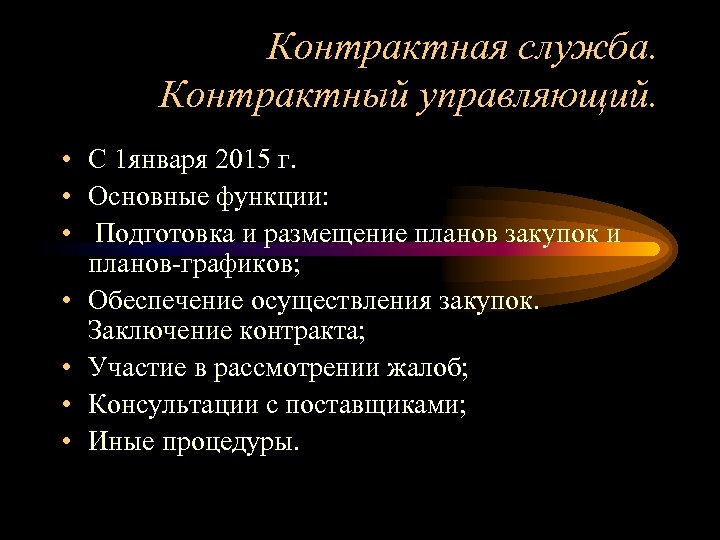 Контрактная служба.
Контрактный управляющий.

• С 1января 2015 г.
• Основные функции:
• Подготовка и размещение планов закупок и планов-графиков;
• Обеспечение осуществления закупок. Заключение контракта;
• Участие в рассмотрении жалоб;
• Консультации с поставщиками;
• Иные процедуры.